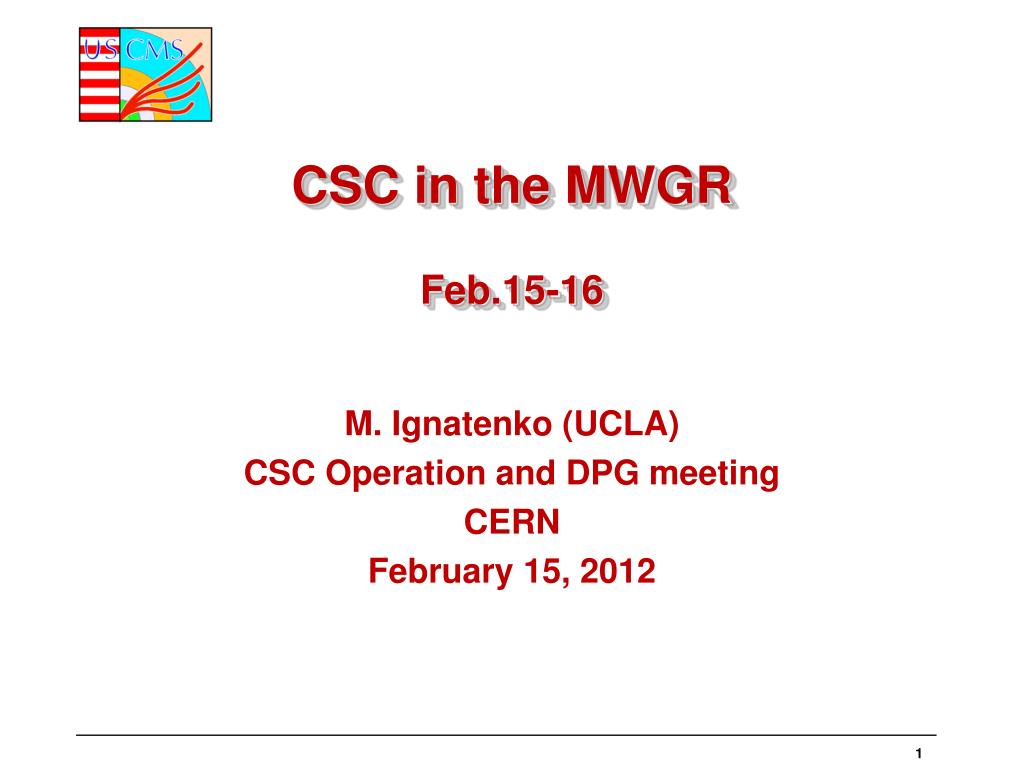 US CMS

CSC in the MWGR

Feb.15-16

M. Ignatenko (UCLA)
CSC Operation and DPG meeting
CERN
February 15, 2012

1